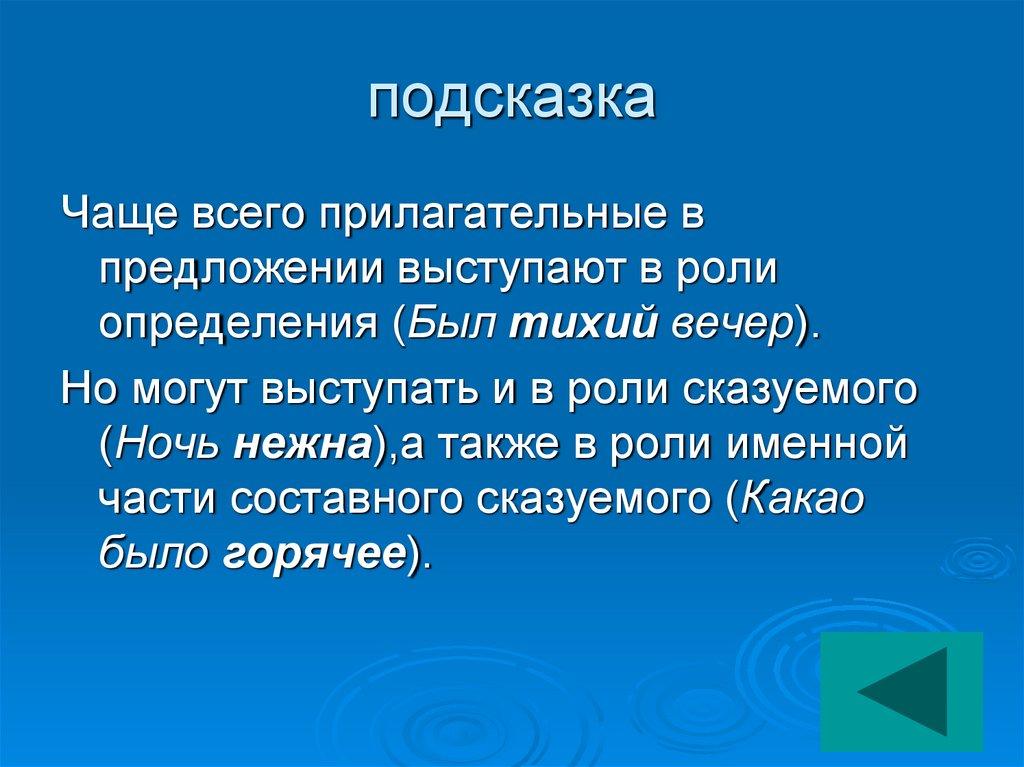 подсказка

Чаще всего прилагательные в предложении выступают в роли определения (Был тихий вечер).

Но могут выступать и в роли сказуемого (Ночь нежна),а также в роли именной части составного сказуемого (Какао было горячее).